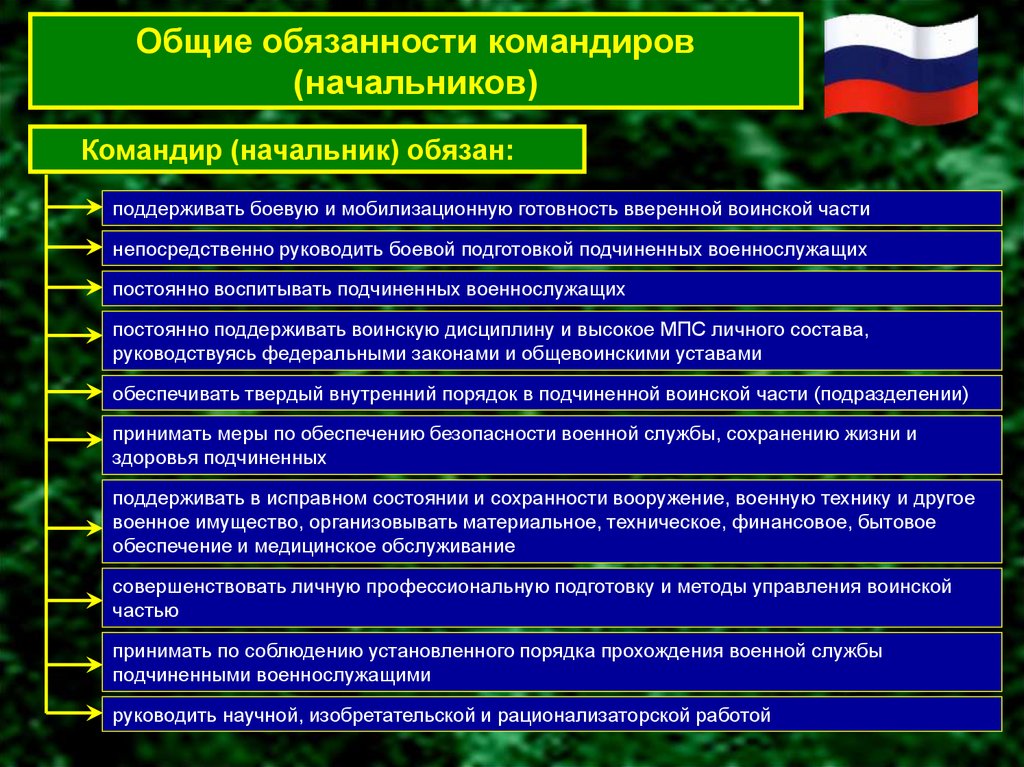 Общие обязанности командиров (начальников)

Командир (начальник) обязан:

поддерживать боевую и мобилизационную готовность вверенной воинской части

непосредственно руководить боевой подготовкой подчиненных военнослужащих

постоянно воспитывать подчиненных военнослужащих

постоянно поддерживать воинскую дисциплину и высокое МПС личного состава, руководствуясь федеральными законами и общевоинскими уставами

обеспечивать твердый внутренний порядок в подчиненной воинской части (подразделении)

принимать меры по обеспечению безопасности военной службы, сохранению жизни и здоровья подчиненных

поддерживать в исправном состоянии и сохранности вооружение, военную технику и другое военное имущество, организовывать материальное, техническое, финансовое, бытовое обеспечение и медицинское обслуживание

совершенствовать личную профессиональную подготовку и методы управления воинской частью

принимать по соблюдению установленного порядка прохождения военной службы подчиненными военнослужащими

руководить научной, изобретательской и рационализаторской работой